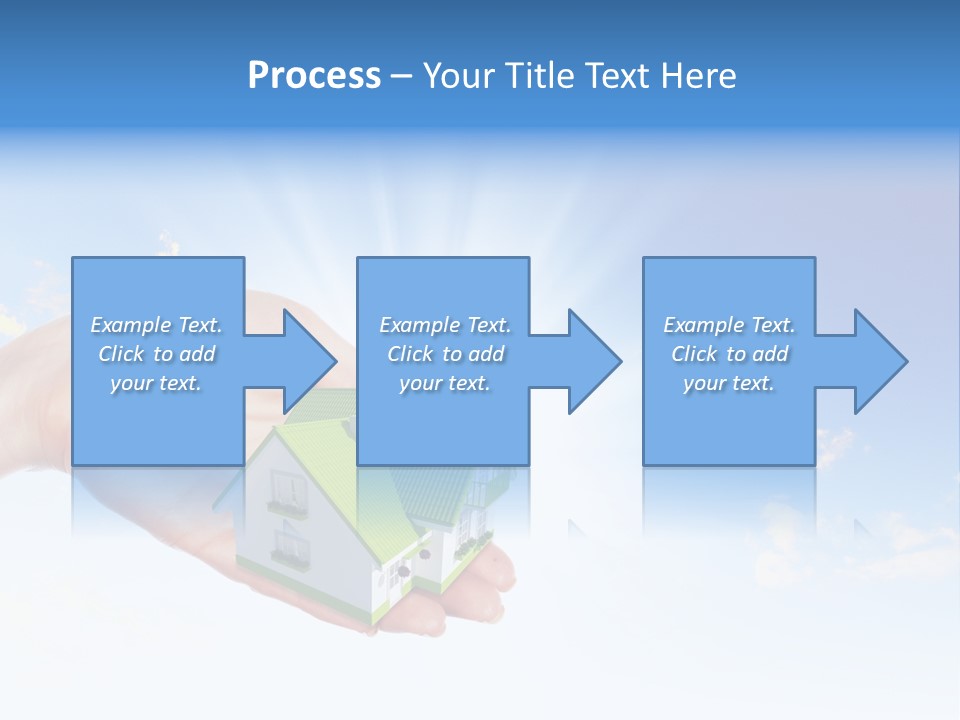 Process – Your Title Text Here

Example Text. Click to add your text.

Example Text. Click to add your text.

Example Text. Click to add your text.